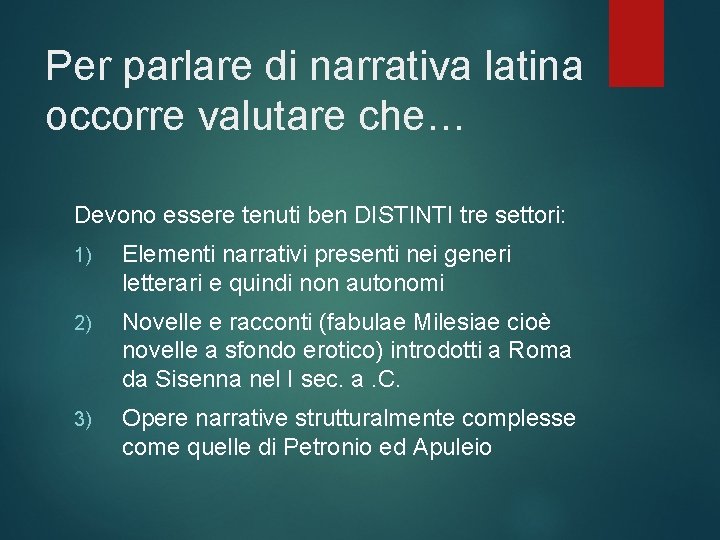 Per parlare di narrativa latina occorre valutare che…

Devono essere tenuti ben DISTINTI tre settori:

1) Elementi narrativi presenti nei generi letterari e quindi non autonomi

2) Novelle e racconti (fabulae Milesiae cioè novelle a sfondo erotico) introdotti a Roma da Sisenna nel I sec. a .C.

3) Opere narrative strutturalmente complesse come quelle di Petronio ed Apuleio